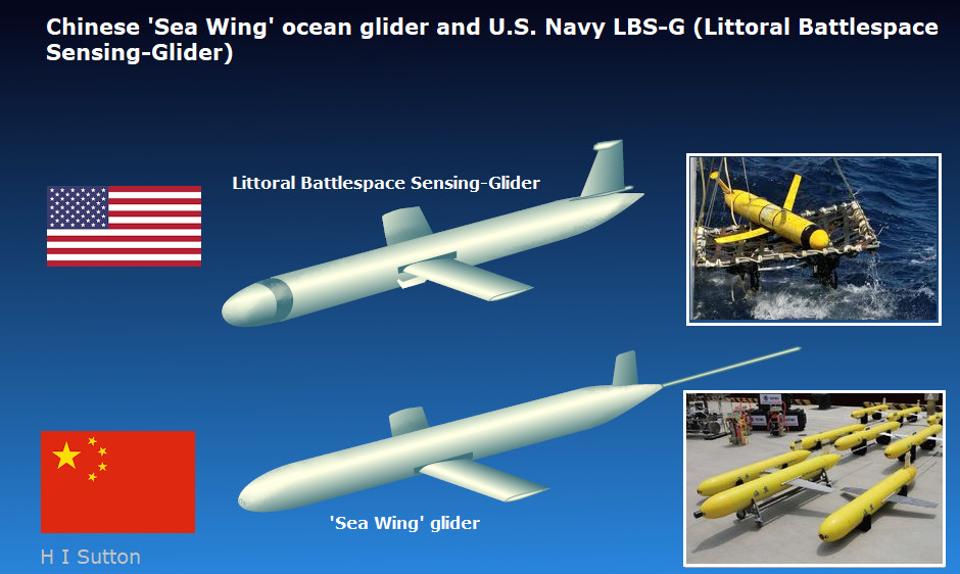 Chinese 'Sea Wing' ocean glider and U.S. Navy LBS-G (Littoral Battlespace Sensing-Glider)

Littoral Battlespace Sensing-Glider

'Sea Wing' glider

H I Sutton